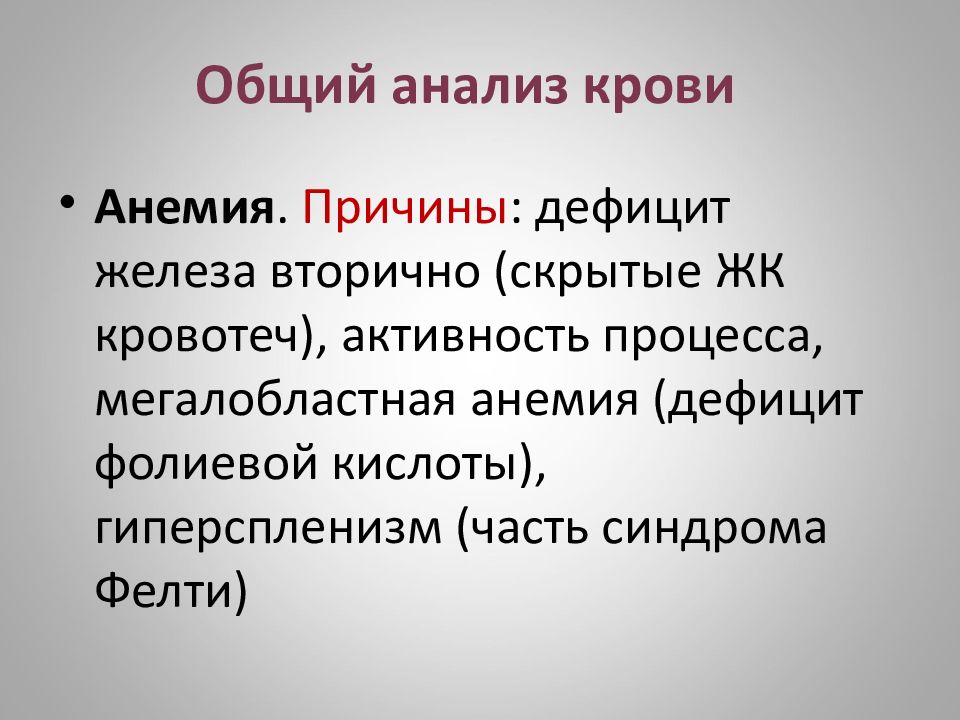 Общий анализ крови

• Анемия. Причины: дефицит железа вторично (скрытые ЖК кровотеч), активность процесса, мегалобластная анемия (дефицит фолиевой кислоты), гиперспленизм (часть синдрома Фелти)